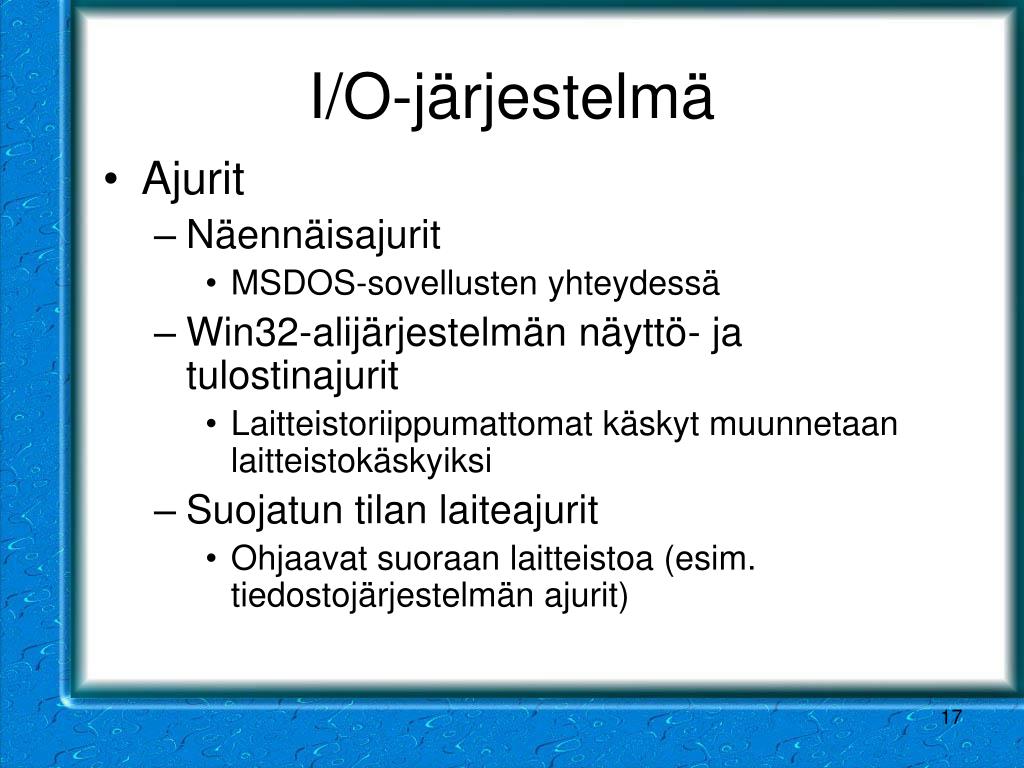 I/O-järjestelmä

• Ajurit
– Näennäisajurit
• MSDOS-sovellusten yhteydessä
– Win32-alijärjestelmän näyttö- ja tulostinajurit
• Laitteistoriippumattomat käskyt muunnetaan laitteistokäskyiksi
– Suojatun tilan laiteajurit
• Ohjaavat suoraan laitteistoa (esim. tiedostojärjestelmän ajurit)

17